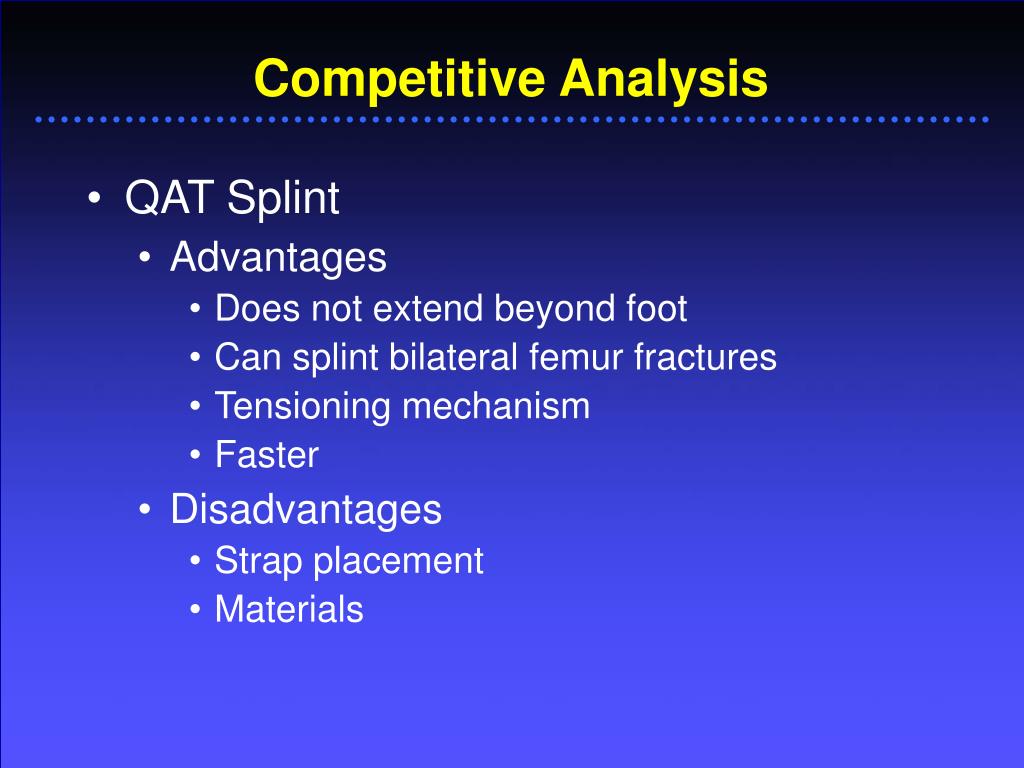 Competitive Analysis

• QAT Splint
  • Advantages
    • Does not extend beyond foot
    • Can splint bilateral femur fractures
    • Tensioning mechanism
    • Faster
  • Disadvantages
    • Strap placement
    • Materials